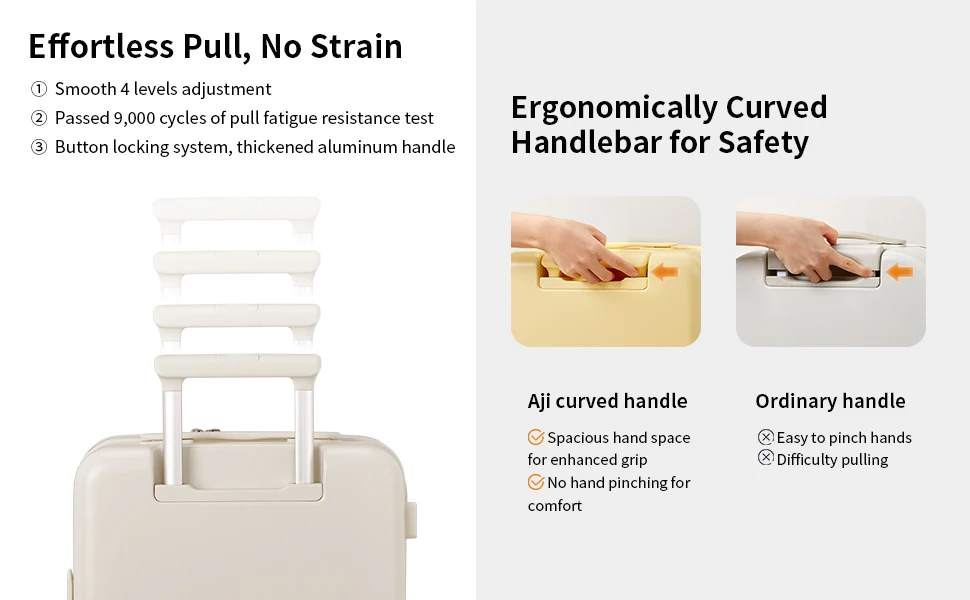 Effortless Pull, No Strain

① Smooth 4 levels adjustment
② Passed 9,000 cycles of pull fatigue resistance test
③ Button locking system, thickened aluminum handle

Ergonomically Curved Handlebar for Safety

Aji curved handle

Spacious hand space for enhanced grip
No hand pinching for comfort

Ordinary handle

Easy to pinch hands
Difficulty pulling